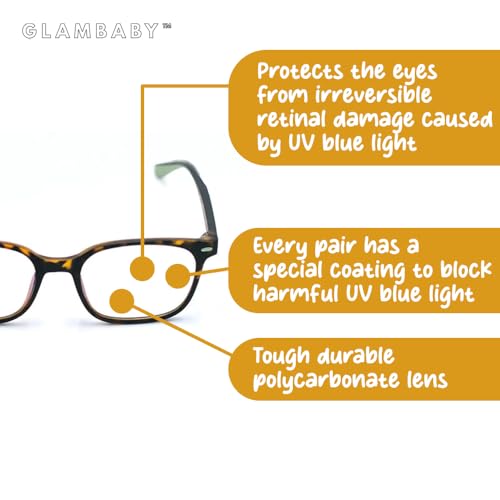 GLAMBABY™

Protects the eyes from irreversible retinal damage caused by UV blue light

Every pair has a special coating to block harmful UV blue light

Tough durable polycarbonate lens